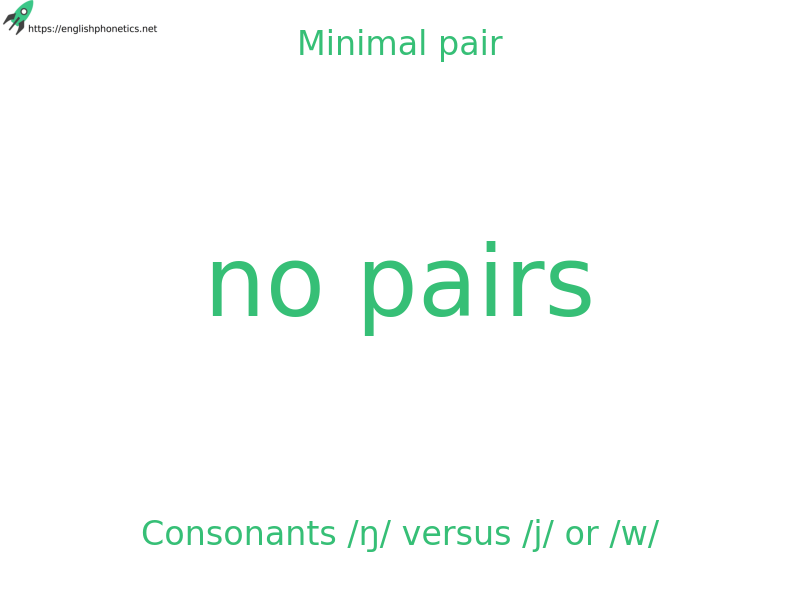 https://englishphonetics.net

Minimal pair

no pairs

Consonants /ŋ/ versus /j/ or /w/